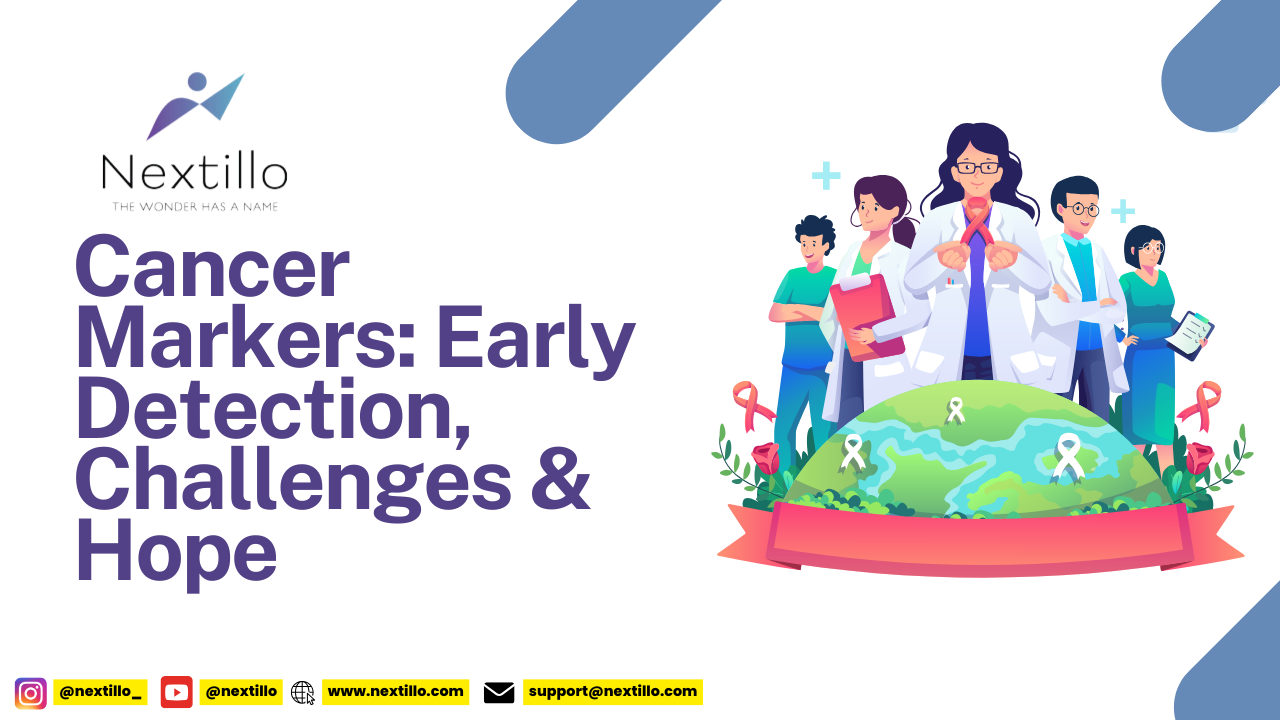 Nextillo
THE WONDER HAS A NAME

Cancer Markers: Early Detection, Challenges & Hope

@nextillo_ @nextillo www.nextillo.com support@nextillo.com